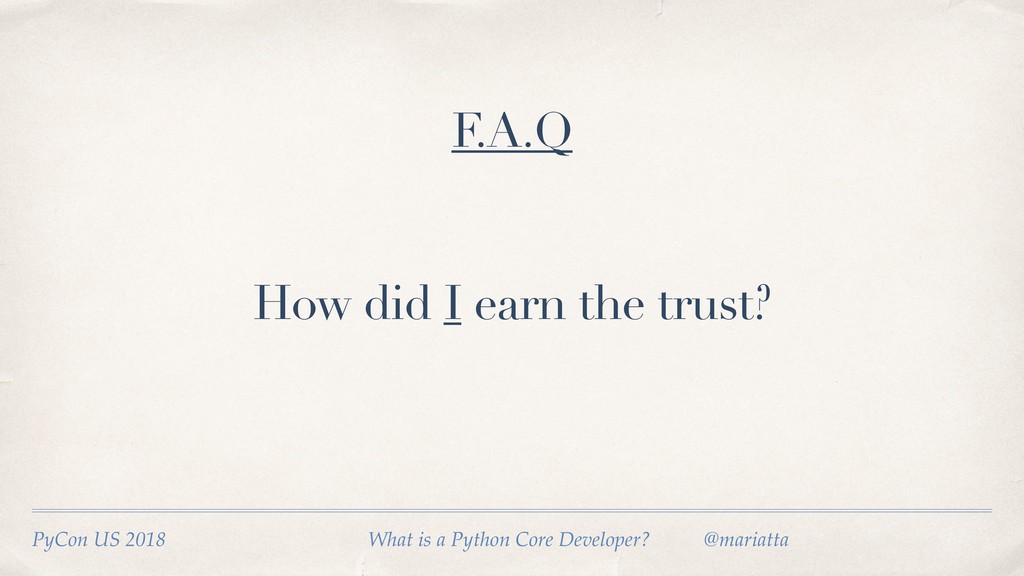 F.A.Q

How did I earn the trust?

PyCon US 2018

What is a Python Core Developer?

@mariatta